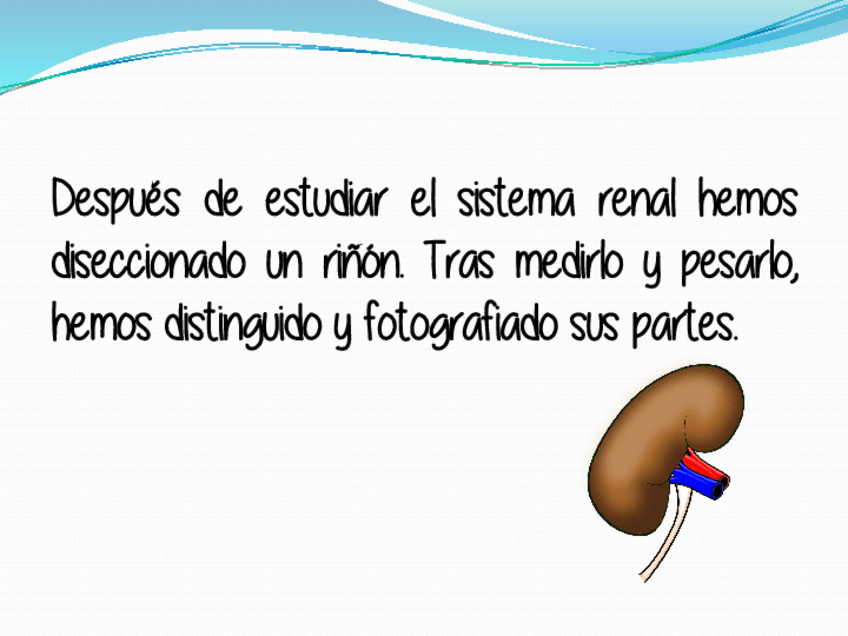 Después de estudiar el sistema renal hemos diseccionado un riñón. Tras medirlo y pesarlo, hemos distinguido y fotografiado sus partes.